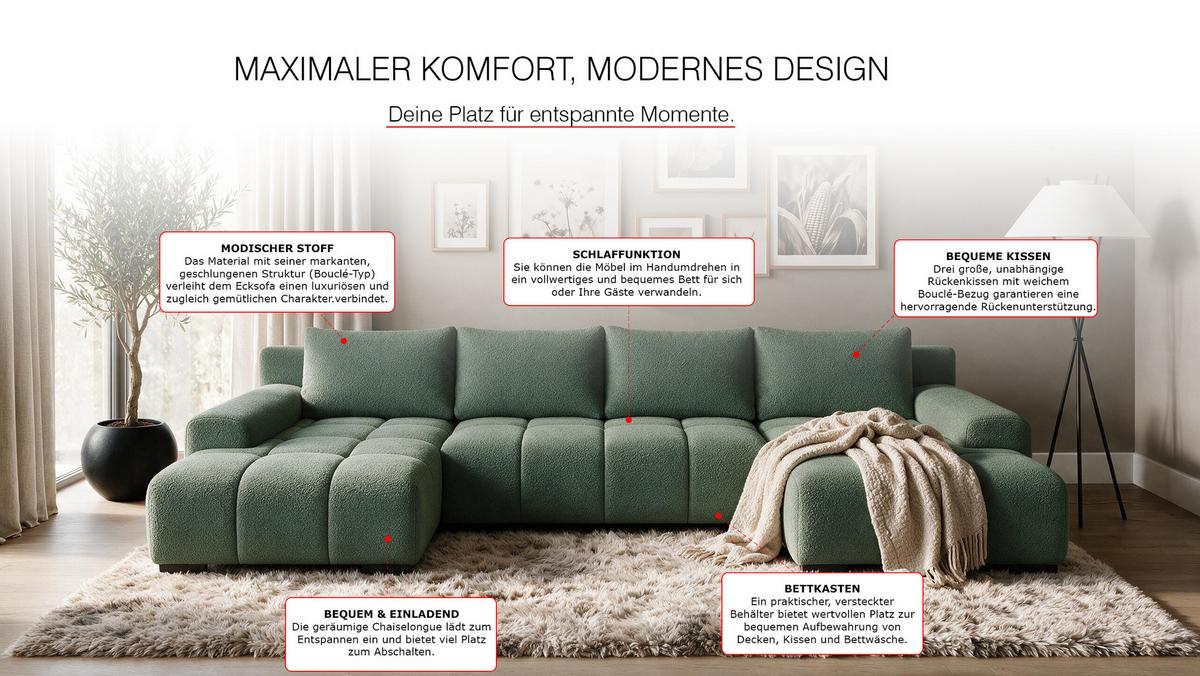 MAXIMALER KOMFORT, MODERNES DESIGN

Deine Platz für entspannte Momente.

MODISCHER STOFF
Das Material mit seiner markanten, geschlungenen Struktur (Bouclé-Typ) verleiht dem Ecksofa einen luxuriösen und zugleich gemütlichen Charakter.verbindet.

SCHLAFFUNKTION
Sie können die Möbel im Handumdrehen in ein vollwertiges und bequemes Bett für sich oder Ihre Gäste verwandeln.

BEQUEME KISSEN
Drei große, unabhängige Rückenkissen mit weichem Bouclé-Bezug garantieren eine hervorragende Rückenunterstützung.

BEQUEM & EINLADEND
Die geräumige Chaiselongue lädt zum Entspannen ein und bietet viel Platz zum Abschalten.

BETTKASTEN
Ein praktischer, versteckter Behälter bietet wertvollen Platz zur bequemen Aufbewahrung von Decken, Kissen und Bettwäsche.